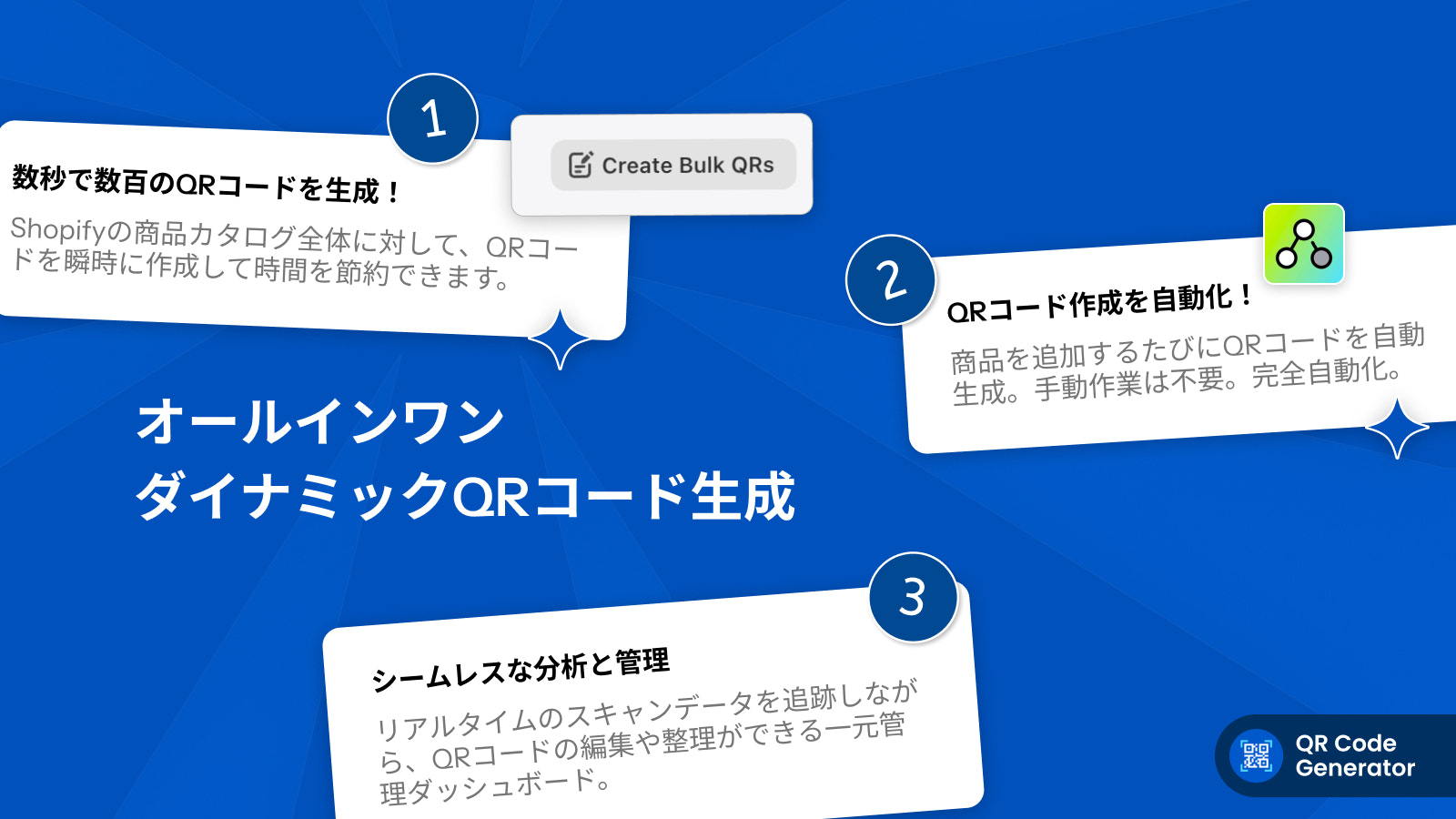 1

数秒で数百のQRコードを生成！

Shopifyの商品カタログ全体に対して、QRコードを瞬時に作成して時間を節約できます。

Create Bulk QRs

2

QRコード作成を自動化！

商品を追加するたびにQRコードを自動生成。手動作業は不要。完全自動化。

オールインワン
ダイナミックQRコード生成

3

シームレスな分析と管理

リアルタイムのスキャンデータを追跡しながら、QRコードの編集や整理ができる一元管理ダッシュボード。

QR Code Generator